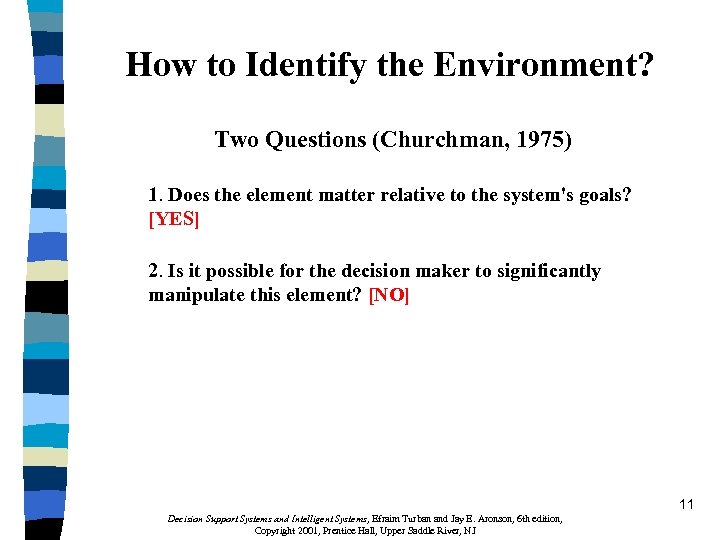 How to Identify the Environment?

Two Questions (Churchman, 1975)

1. Does the element matter relative to the system's goals? [YES]

2. Is it possible for the decision maker to significantly manipulate this element? [NO]

11

Decision Support Systems and Intelligent Systems, Efraim Turban and Jay E. Aronson, 6th edition, Copyright 2001, Prentice Hall, Upper Saddle River, NJ